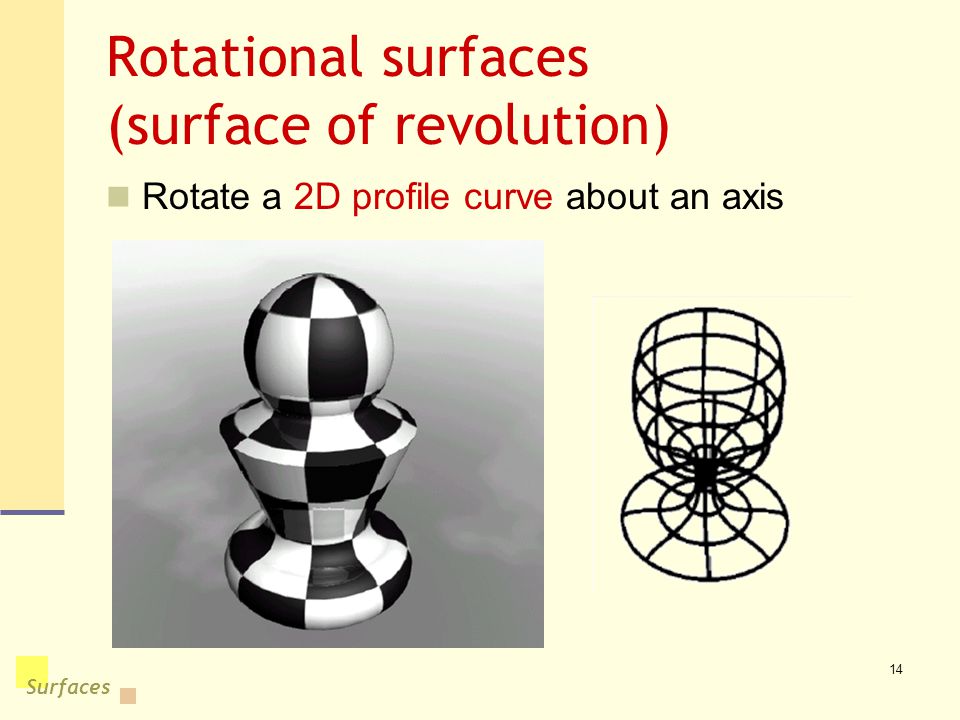 Rotational surfaces (surface of revolution)

Rotate a 2D profile curve about an axis

Surfaces

14